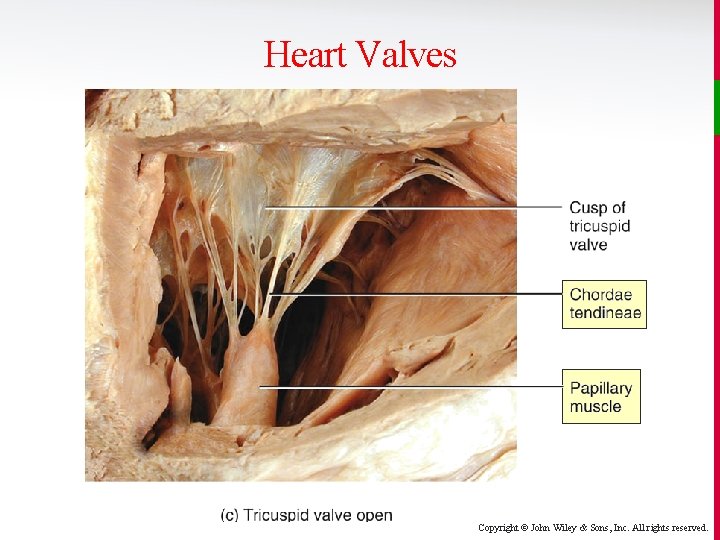 Heart Valves

Cusp of tricuspid valve

Chordae tendineae

Papillary muscle

(c) Tricuspid valve open

Copyright © John Wiley & Sons, Inc. All rights reserved.